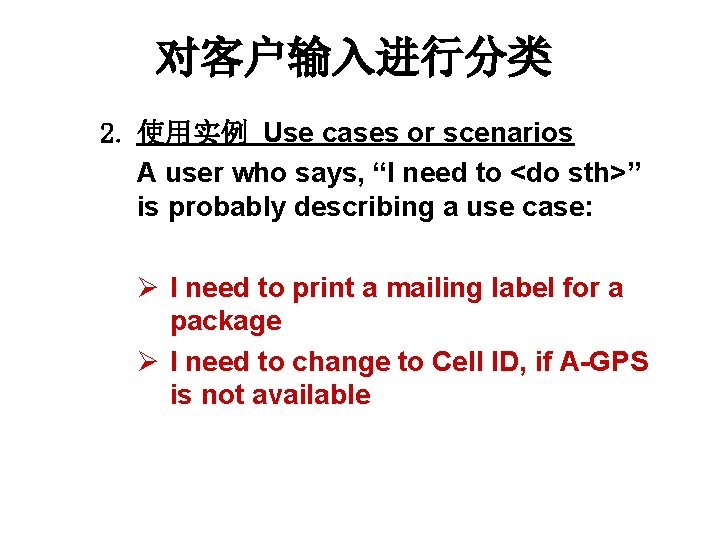 对客户输入进行分类

2. 使用实例 Use cases or scenarios

A user who says, “I need to <do sth>” is probably describing a use case:

➢ I need to print a mailing label for a package

➢ I need to change to Cell ID, if A-GPS is not available